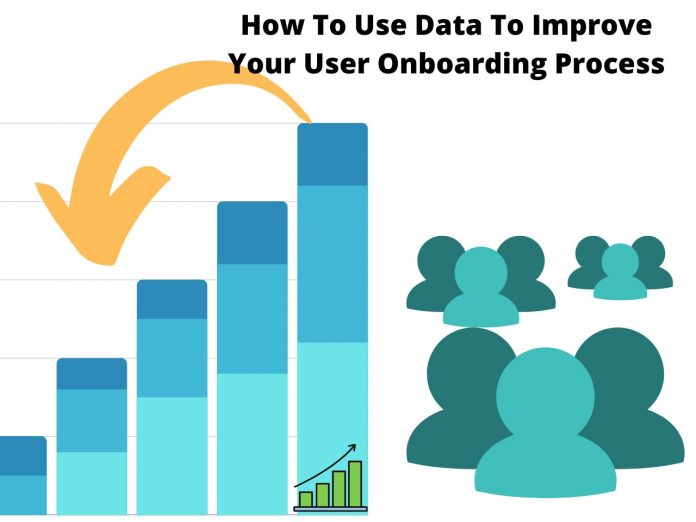 How To Use Data To Improve Your User Onboarding Process